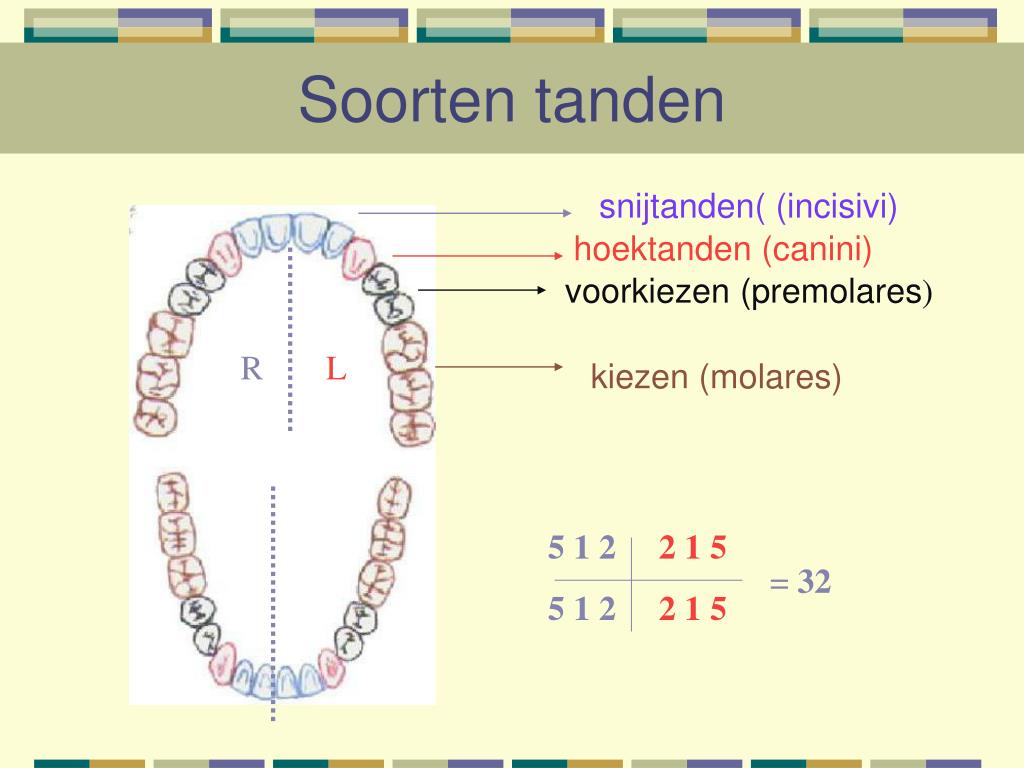 Soorten tanden

snijtanden( (incisivi)

hoektanden (canini)

voorkiezen (premolares)

kiezen (molares)

R

L

| 5 1 2 | 2 1 5 |
|---|---|
| 5 1 2 | 2 1 5 |

= 32